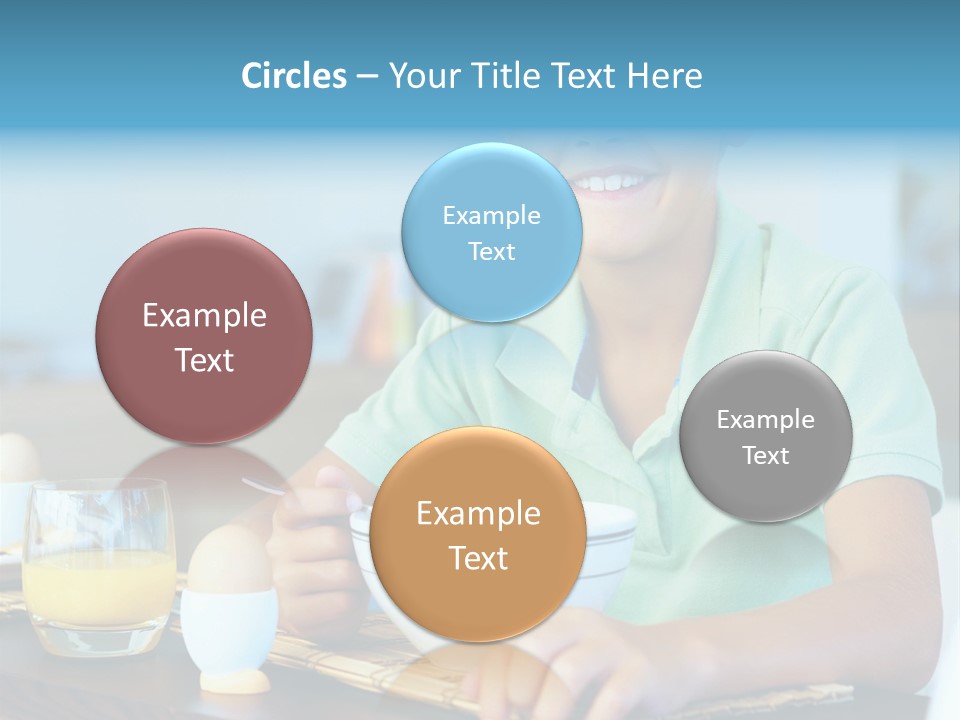 Circles – Your Title Text Here

Example Text

Example Text

Example Text

Example Text